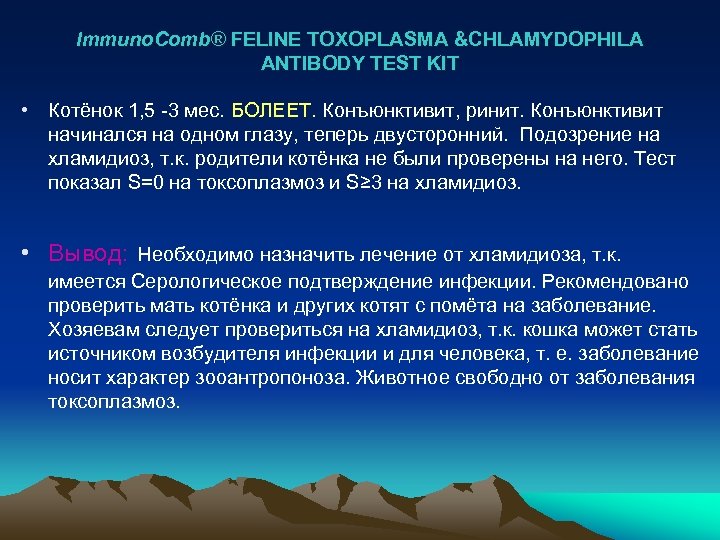 ImmunoComb® FELINE TOXOPLASMA &CHLAMYDOPHILA ANTIBODY TEST KIT

• Котёнок 1,5 -3 мес. БОЛЕЕТ. Конъюнктивит, ринит. Конъюнктивит начинался на одном глазу, теперь двусторонний. Подозрение на хламидиоз, т.к. родители котёнка не были проверены на него. Тест показал S=0 на токсоплазмоз и S≥3 на хламидиоз.

• Вывод: Необходимо назначить лечение от хламидиоза, т.к. имеется Серологическое подтверждение инфекции. Рекомендовано проверить мать котёнка и других котят с помёта на заболевание. Хозяевам следует провериться на хламидиоз, т.к. кошка может стать источником возбудителя инфекции и для человека, т. е. заболевание носит характер зооантропоноза. Животное свободно от заболевания токсоплазмоз.